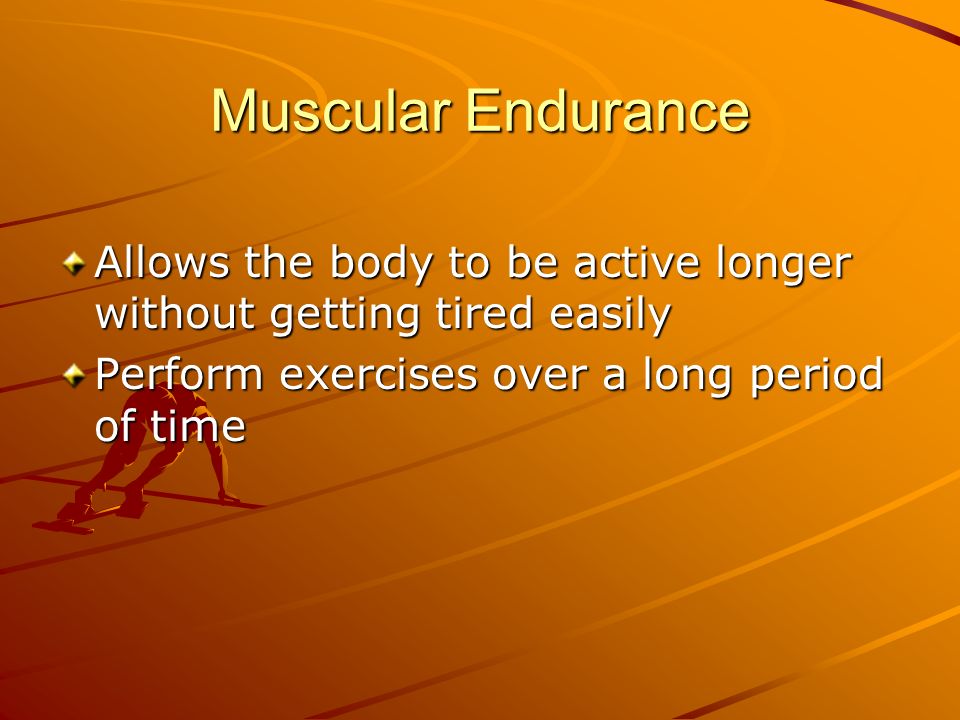 Muscular Endurance

Allows the body to be active longer without getting tired easily

Perform exercises over a long period of time